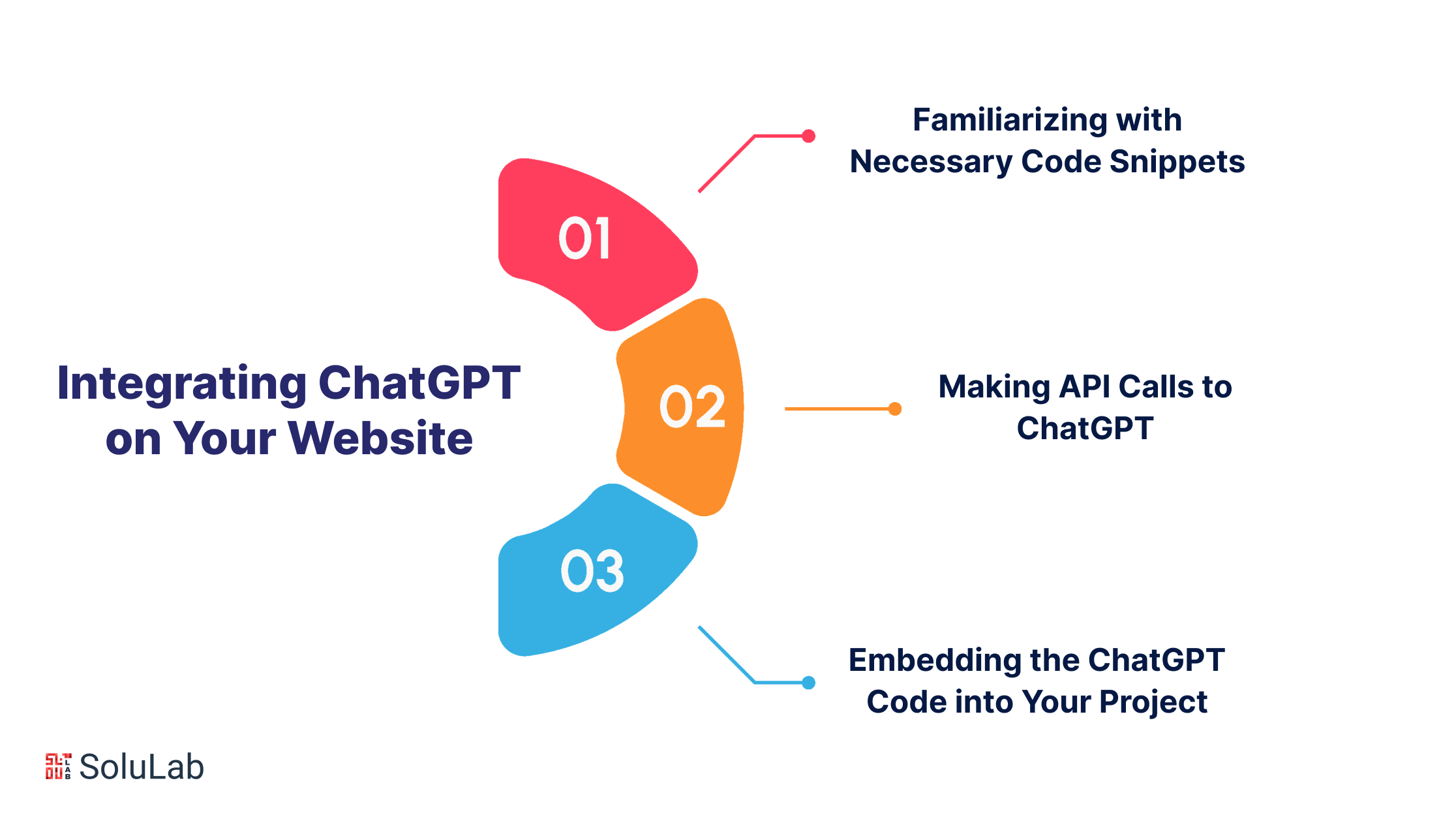 Integrating ChatGPT on Your Website

01

Familiarizing with Necessary Code Snippets

02

Making API Calls to ChatGPT

03

Embedding the ChatGPT Code into Your Project

SoluLab